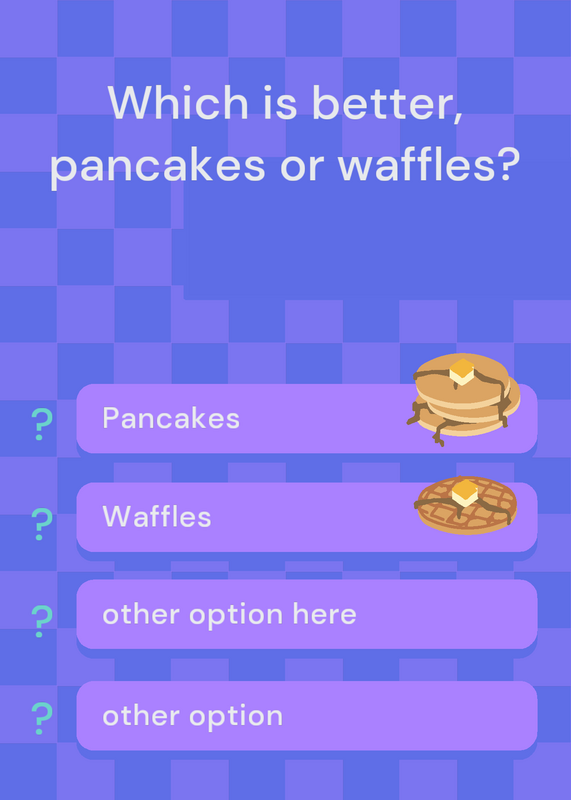 Which is better, pancakes or waffles?

? Pancakes

? Waffles

? other option here

? other option